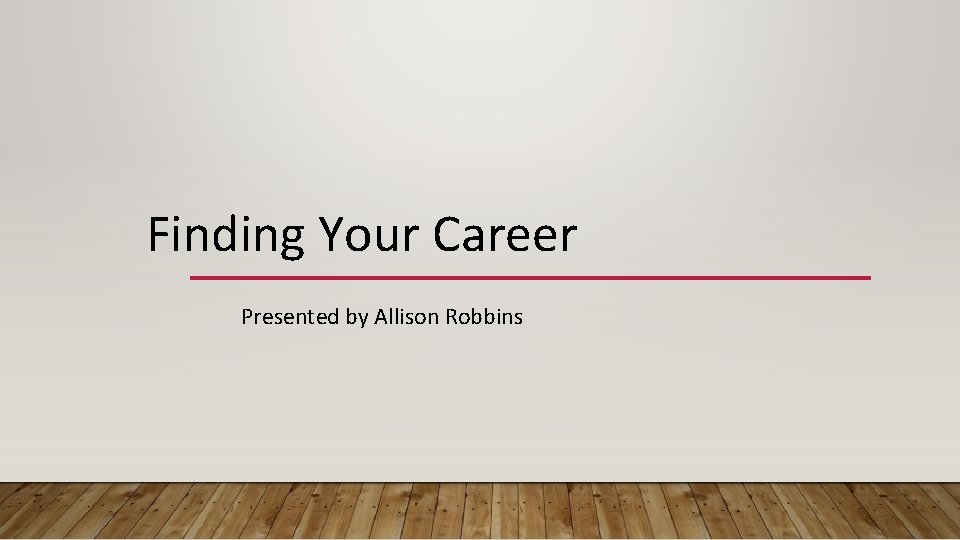 Finding Your Career

Presented by Allison Robbins